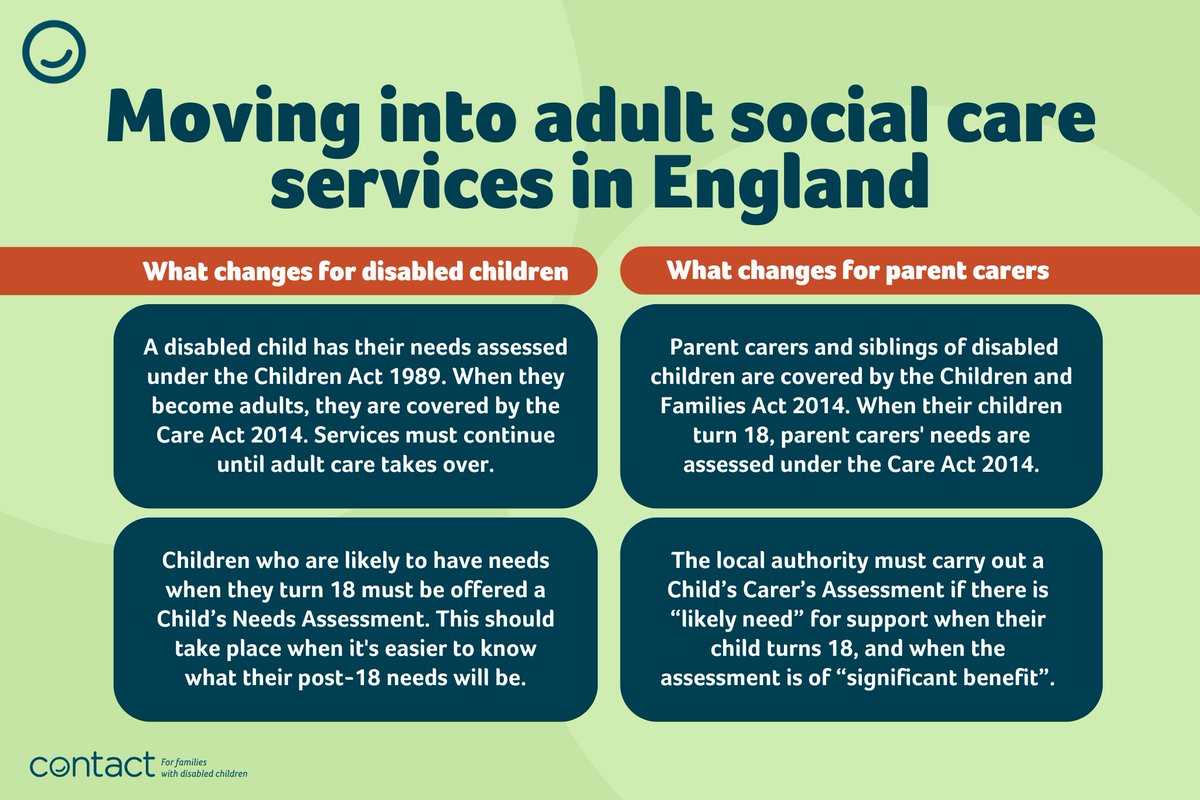 Moving into adult social care services in England

What changes for disabled children

A disabled child has their needs assessed under the Children Act 1989. When they become adults, they are covered by the Care Act 2014. Services must continue until adult care takes over.

Children who are likely to have needs when they turn 18 must be offered a Child's Needs Assessment. This should take place when it's easier to know what their post-18 needs will be.

What changes for parent carers

Parent carers and siblings of disabled children are covered by the Children and Families Act 2014. When their children turn 18, parent carers' needs are assessed under the Care Act 2014.

The local authority must carry out a Child's Carer's Assessment if there is "likely need" for support when their child turns 18, and when the assessment is of "significant benefit".

contact For families with disabled children